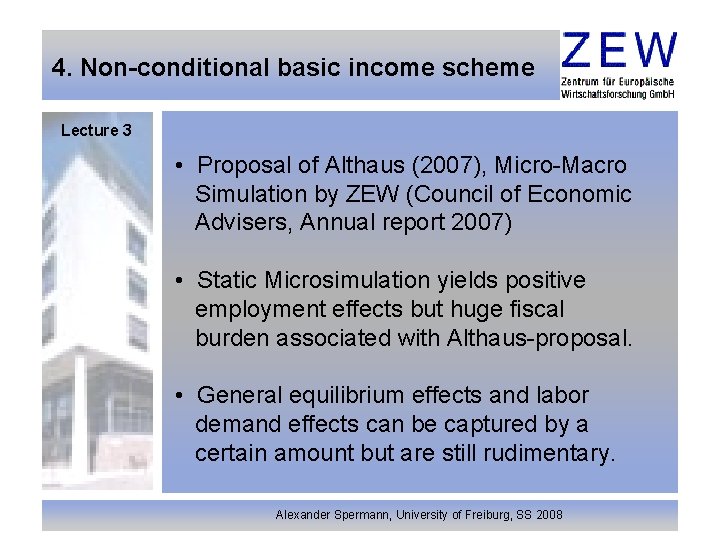 4. Non-conditional basic income scheme

ZEW
Zentrum für Europäische Wirtschaftsforschung GmbH

Lecture 3

• Proposal of Althaus (2007), Micro-Macro Simulation by ZEW (Council of Economic Advisers, Annual report 2007)

• Static Microsimulation yields positive employment effects but huge fiscal burden associated with Althaus-proposal.

• General equilibrium effects and labor demand effects can be captured by a certain amount but are still rudimentary.

Alexander Spermann, University of Freiburg, SS 2008